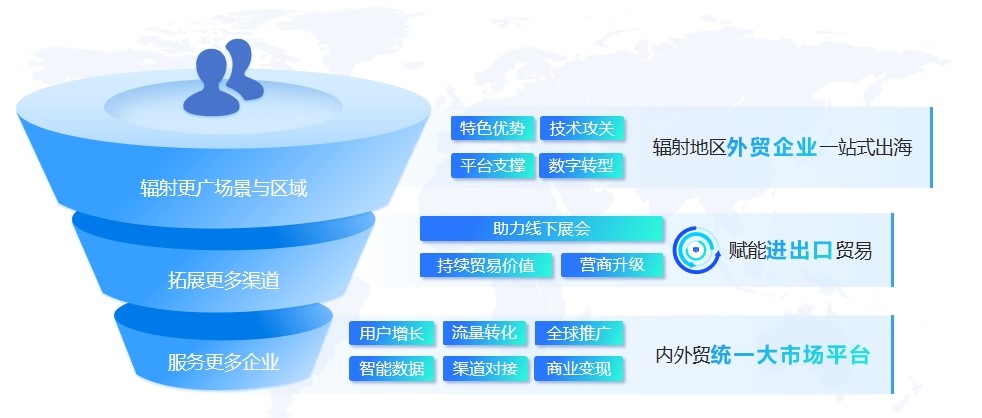 辐射更广场景与区域

特色优势
技术攻关
平台支撑
数字转型

辐射地区外贸企业一站式出海

拓展更多渠道

助力线下展会
持续贸易价值
营商升级

赋能进出口贸易

服务更多企业

用户增长
流量转化
全球推广
智能数据
渠道对接
商业变现

内外贸统一大市场平台